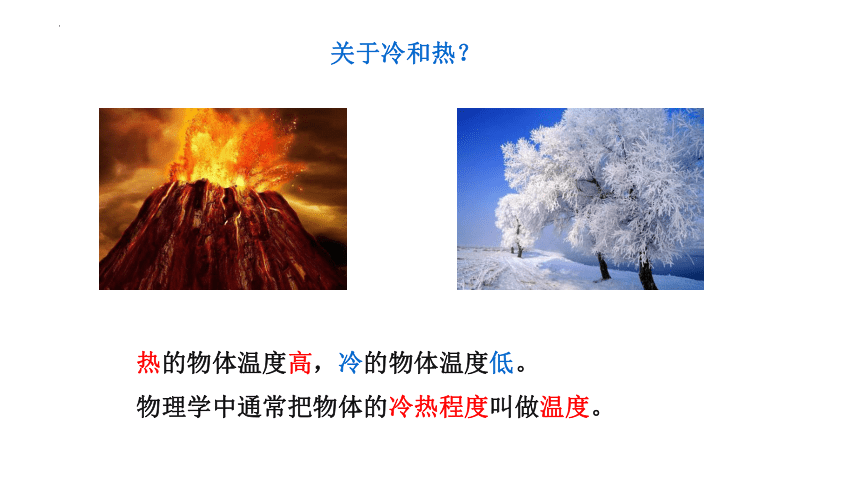 关于冷和热？

热的物体温度高，冷的物体温度低。

物理学中通常把物体的冷热程度叫做温度。